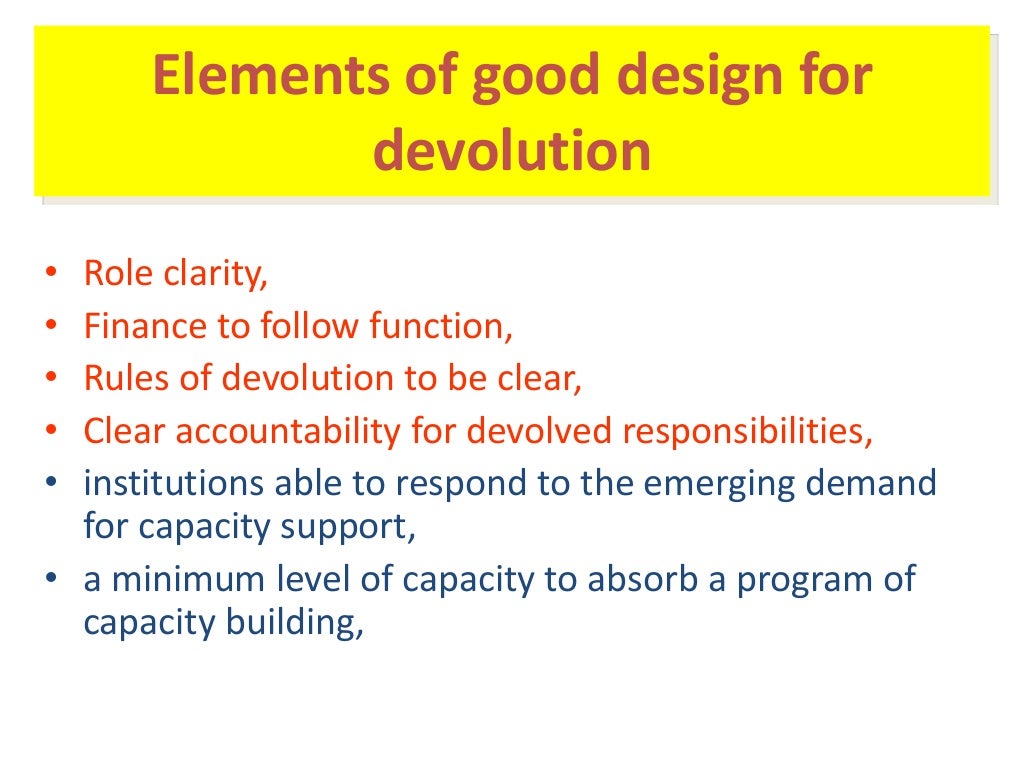 Elements of good design for devolution

• Role clarity,
• Finance to follow function,
• Rules of devolution to be clear,
• Clear accountability for devolved responsibilities,
• institutions able to respond to the emerging demand for capacity support,
• a minimum level of capacity to absorb a program of capacity building,